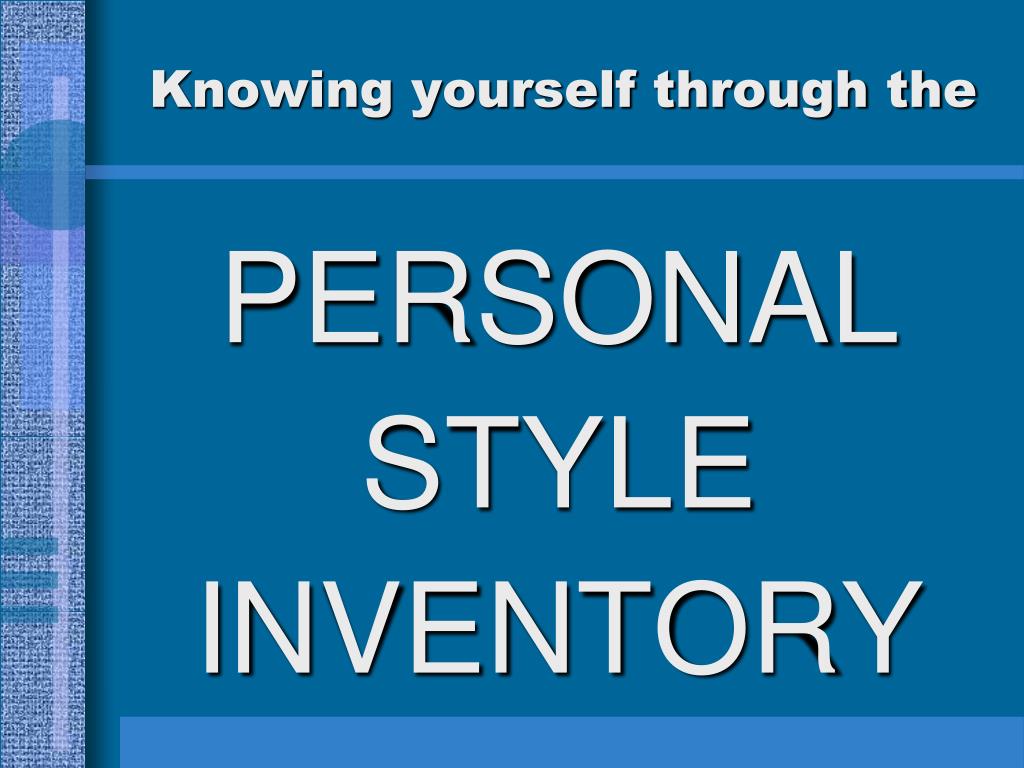 Knowing yourself through the

PERSONAL STYLE INVENTORY